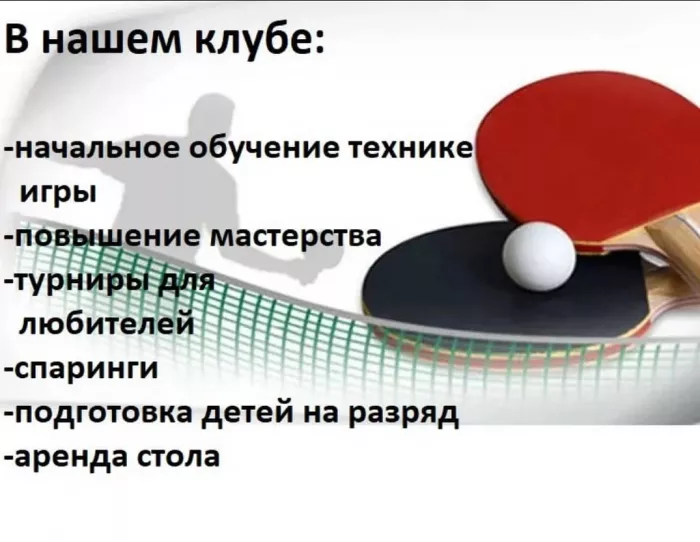 В нашем клубе:

-начальное обучение технике игры
-повышение мастерства
-турниры для любителей
-спаринги
-подготовка детей на разряд
-аренда стола